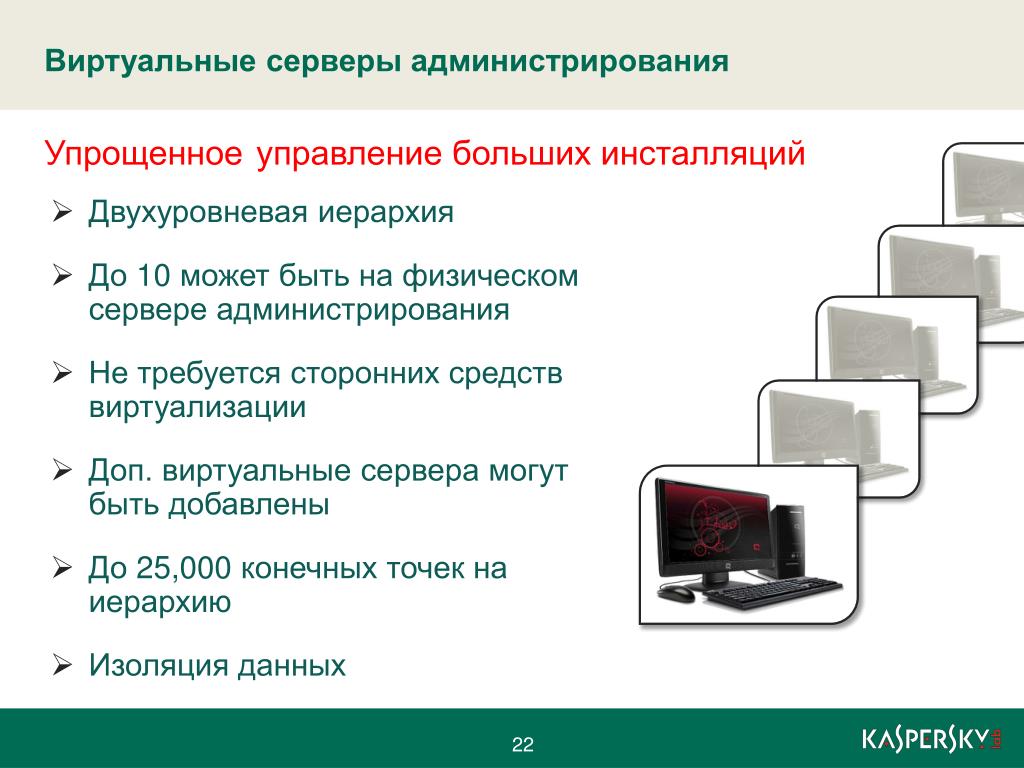 Виртуальные серверы администрирования

Упрощенное управление больших инсталляций

➢ Двухуровневая иерархия

➢ До 10 может быть на физическом сервере администрирования

➢ Не требуется сторонних средств виртуализации

➢ Доп. виртуальные сервера могут быть добавлены

➢ До 25,000 конечных точек на иерархию

➢ Изоляция данных

22

KASPERSKY lab